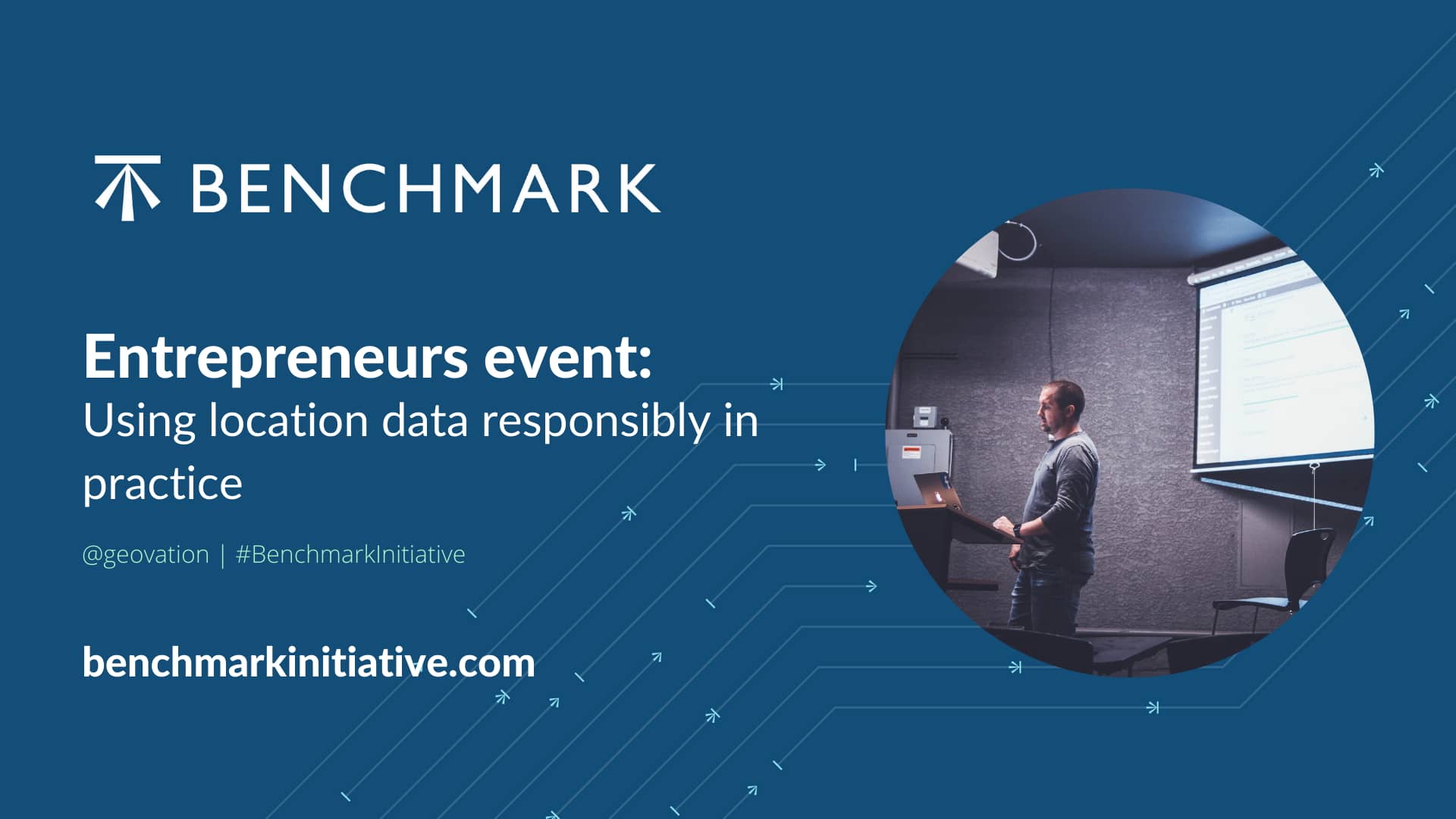 BENCHMARK

Entrepreneurs event:
Using location data responsibly in practice

@geovation | #BenchmarkInitiative

benchmarkinitiative.com